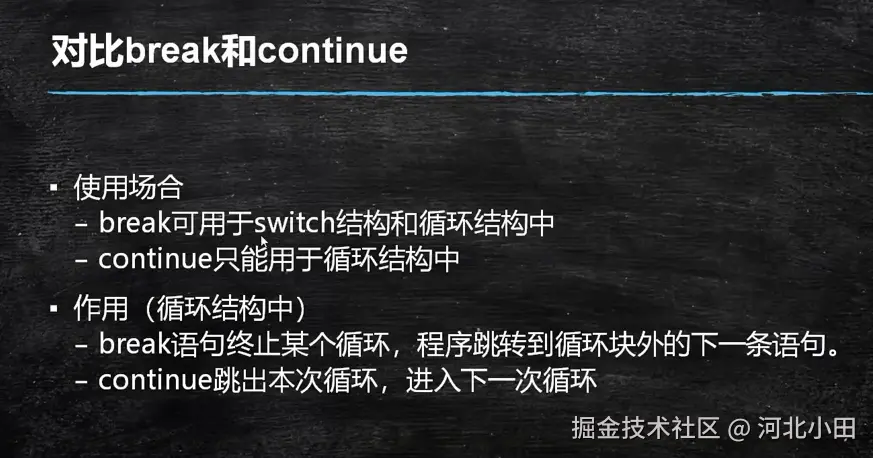 对比break和continue

▪ 使用场合
– break可用于switch结构和循环结构中
– continue只能用于循环结构中

▪ 作用（循环结构中）
– break语句终止某个循环，程序跳转到循环块外的下一条语句。
– continue跳出本次循环，进入下一次循环

掘金技术社区 @ 河北小田